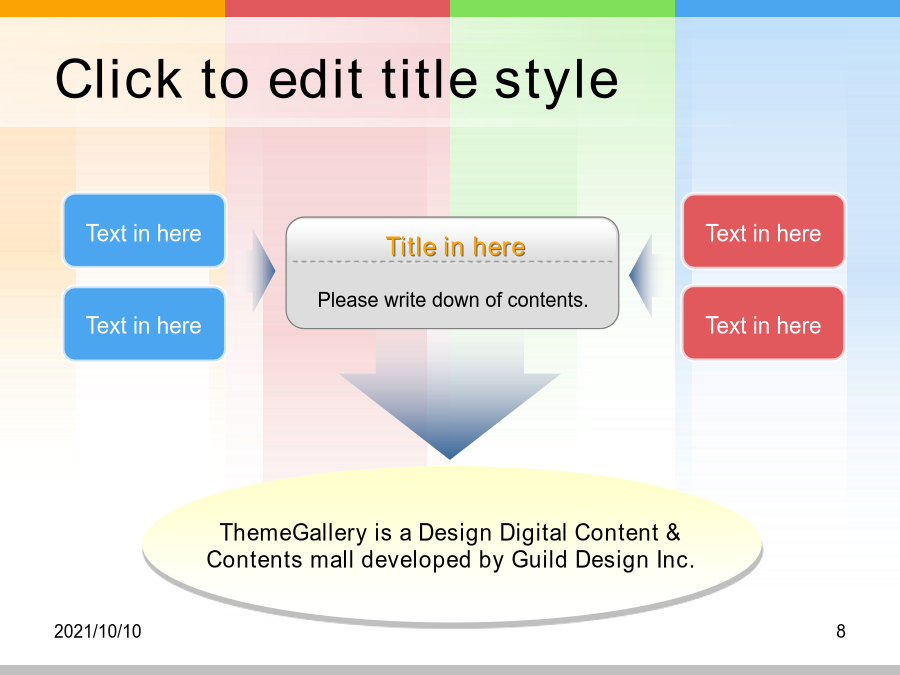 Click to edit title style

Text in here

Text in here

Title in here

Please write down of contents.

Text in here

Text in here

ThemeGallery is a Design Digital Content & Contents mall developed by Guild Design Inc.

2021/10/10

8